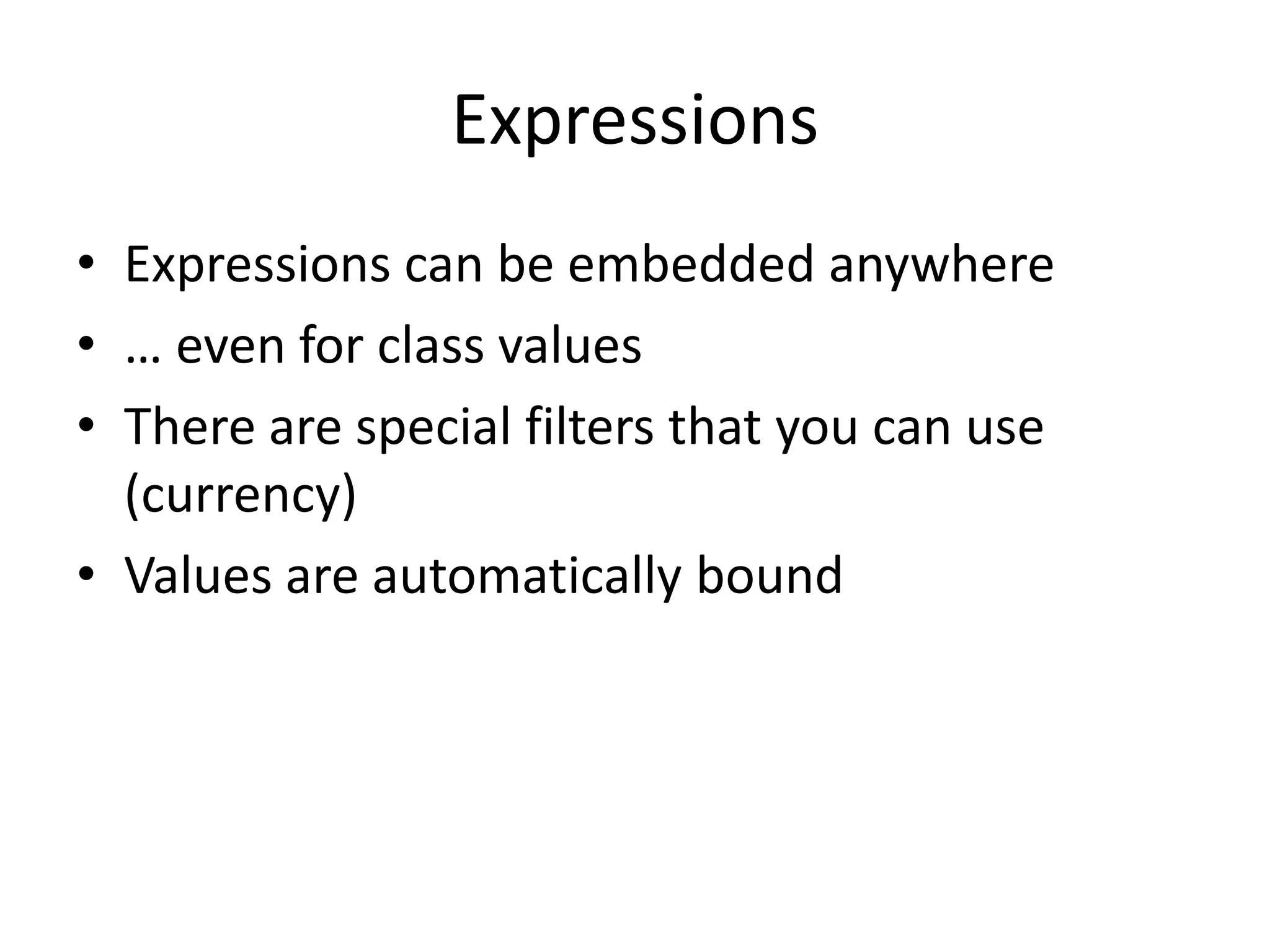 Expressions

• Expressions can be embedded anywhere
• … even for class values
• There are special filters that you can use (currency)
• Values are automatically bound